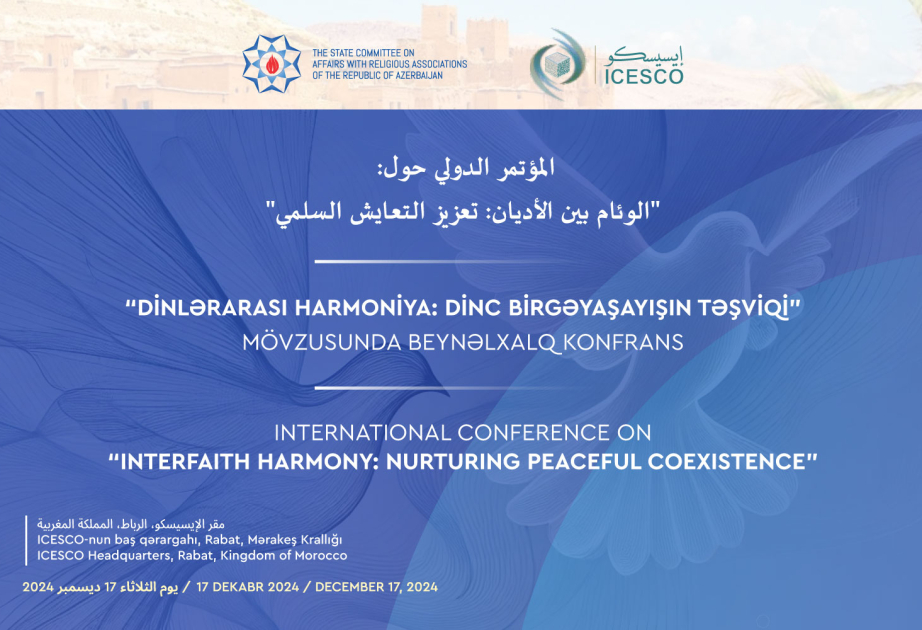 THE STATE COMMITTEE ON AFFAIRS WITH RELIGIOUS ASSOCIATIONS OF THE REPUBLIC OF AZERBAIJAN

إيسيسكو
ICESCO

المؤتمر الدولي حول:
"الوئام بين الأديان: تعزيز التعايش السلمي"

"DİNLƏRARASI HARMONİYA: DİNC BİRGƏYAŞAYIŞIN TƏŞVİQİ"
MÖVZUSUNDA BEYNƏLXALQ KONFRANS

INTERNATIONAL CONFERENCE ON
"INTERFAITH HARMONY: NURTURING PEACEFUL COEXISTENCE"

مقر الإيسيسكو، الرباط، المملكة المغربية
ICESCO-nun baş qərargahı, Rabat, Mərakeş Krallığı
ICESCO Headquarters, Rabat, Kingdom of Morocco

يوم الثلاثاء 17 ديسمبر 2024 / 17 DEKABR 2024 / DECEMBER 17, 2024